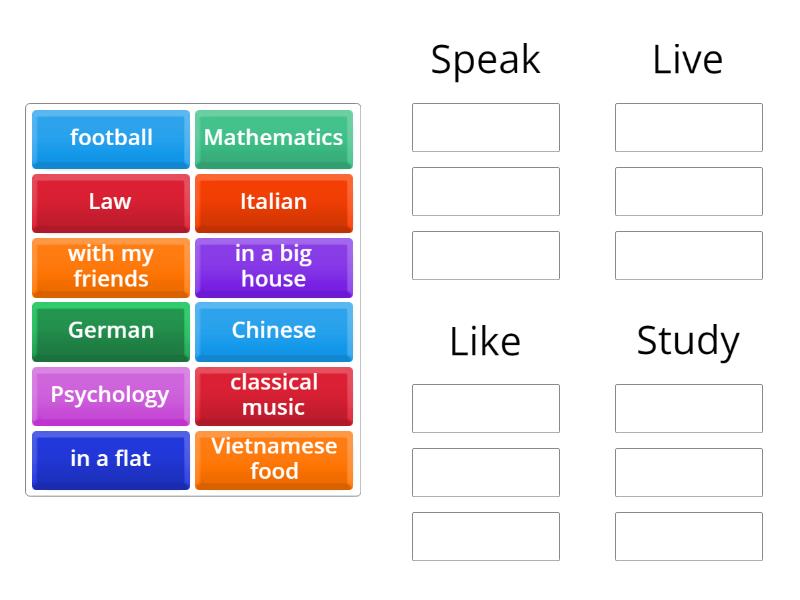 football
Mathematics
Law
Italian
with my friends
in a big house
German
Chinese
Psychology
classical music
in a flat
Vietnamese food

Speak

Live

Like

Study